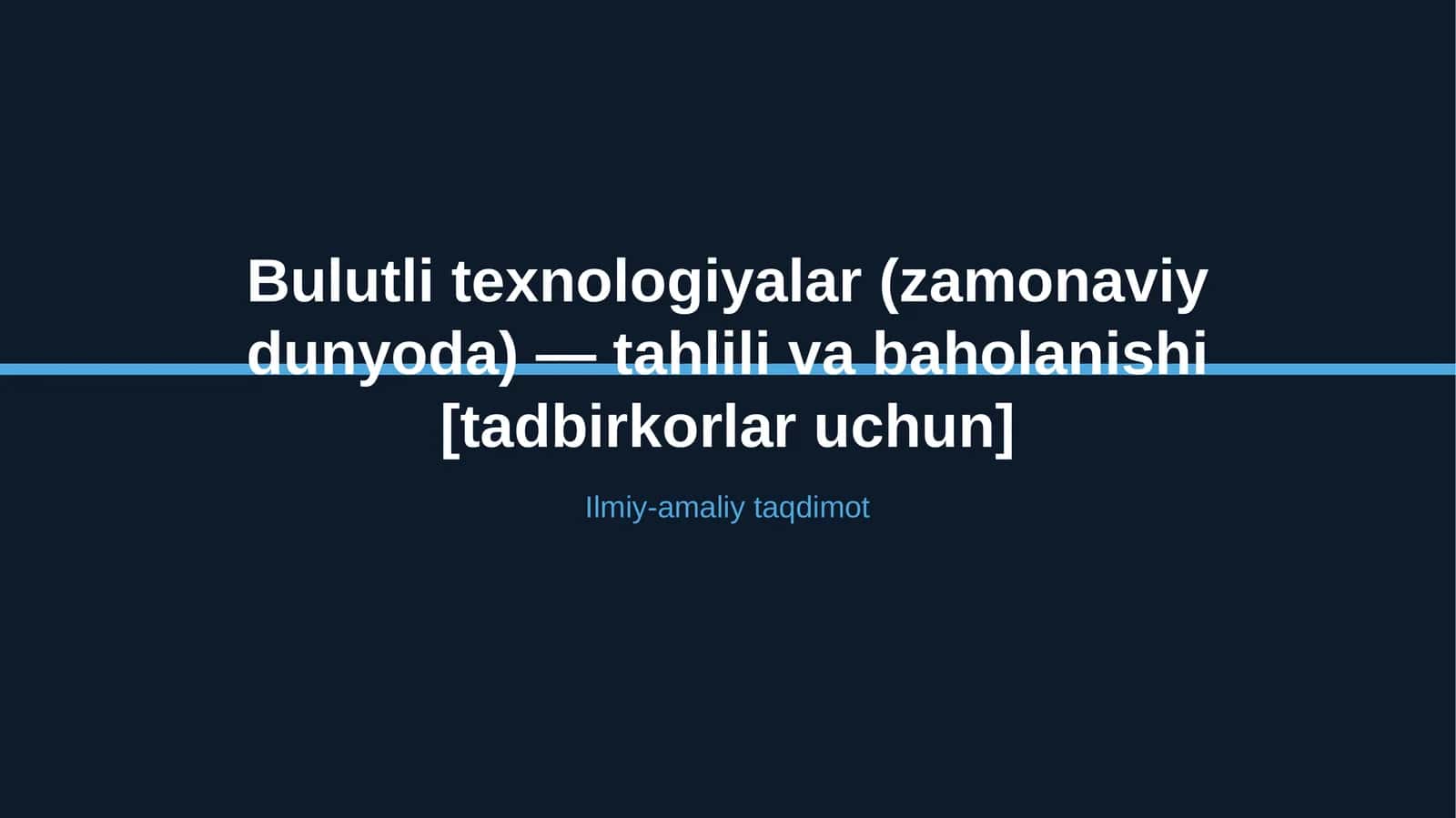 Bulutli texnologiyalar (zamonaviy dunyoda) — tahlili va baholanishi [tadbirkorlar uchun]

Ilmiy-amaliy taqdimot